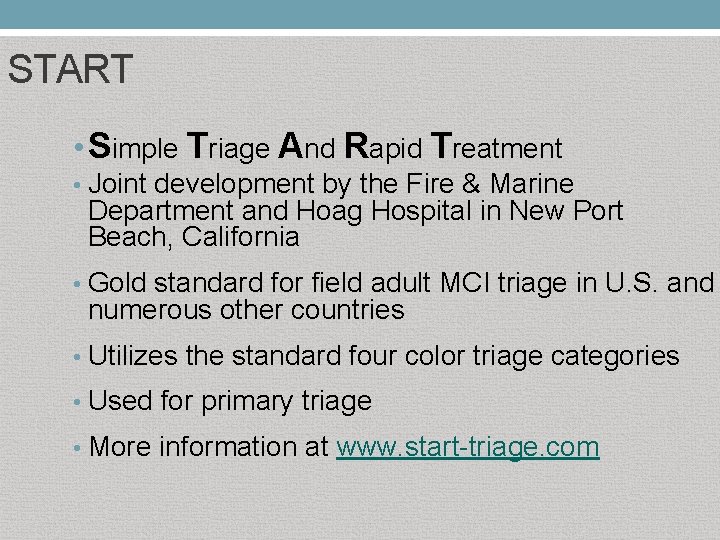 START

• Simple Triage And Rapid Treatment

• Joint development by the Fire & Marine Department and Hoag Hospital in New Port Beach, California

• Gold standard for field adult MCI triage in U.S. and numerous other countries

• Utilizes the standard four color triage categories

• Used for primary triage

• More information at www.start-triage.com